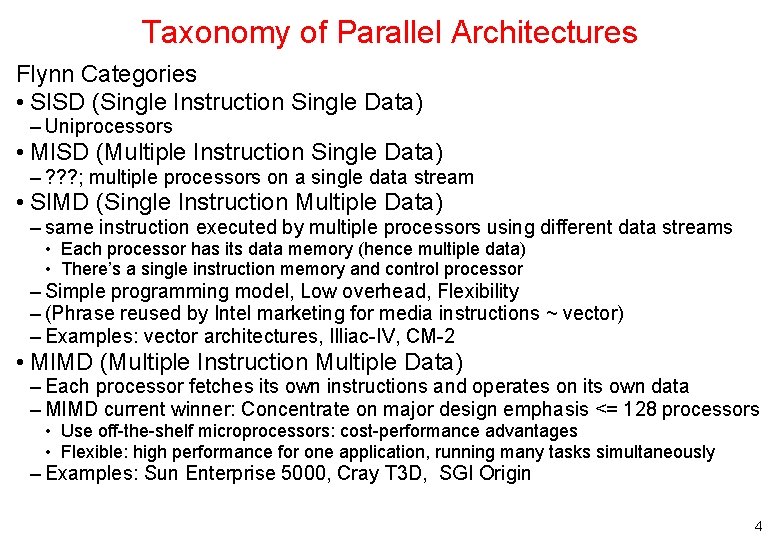 Taxonomy of Parallel Architectures

Flynn Categories

• SISD (Single Instruction Single Data)
– Uniprocessors

• MISD (Multiple Instruction Single Data)
– ???; multiple processors on a single data stream

• SIMD (Single Instruction Multiple Data)
– same instruction executed by multiple processors using different data streams
• Each processor has its data memory (hence multiple data)
• There's a single instruction memory and control processor
– Simple programming model, Low overhead, Flexibility
– (Phrase reused by Intel marketing for media instructions ~ vector)
– Examples: vector architectures, Illiac-IV, CM-2

• MIMD (Multiple Instruction Multiple Data)
– Each processor fetches its own instructions and operates on its own data
– MIMD current winner: Concentrate on major design emphasis <= 128 processors
• Use off-the-shelf microprocessors: cost-performance advantages
• Flexible: high performance for one application, running many tasks simultaneously
– Examples: Sun Enterprise 5000, Cray T3D, SGI Origin

4